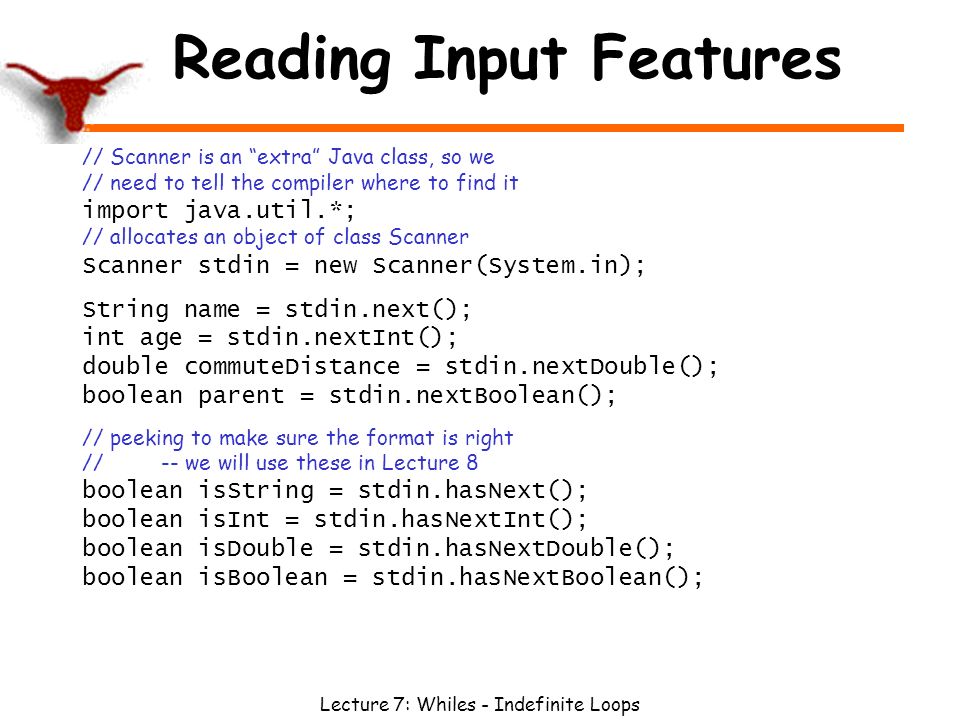 Reading Input Features

// Scanner is an “extra” Java class, so we
// need to tell the compiler where to find it
import java.util.*;
// allocates an object of class Scanner
Scanner stdin = new Scanner(System.in);

String name = stdin.next();
int age = stdin.nextInt();
double commuteDistance = stdin.nextDouble();
boolean parent = stdin.nextBoolean();

// peeking to make sure the format is right
//       -- we will use these in Lecture 8
boolean isString = stdin.hasNext();
boolean isInt = stdin.hasNextInt();
boolean isDouble = stdin.hasNextDouble();
boolean isBoolean = stdin.hasNextBoolean();

Lecture 7: Whiles - Indefinite Loops